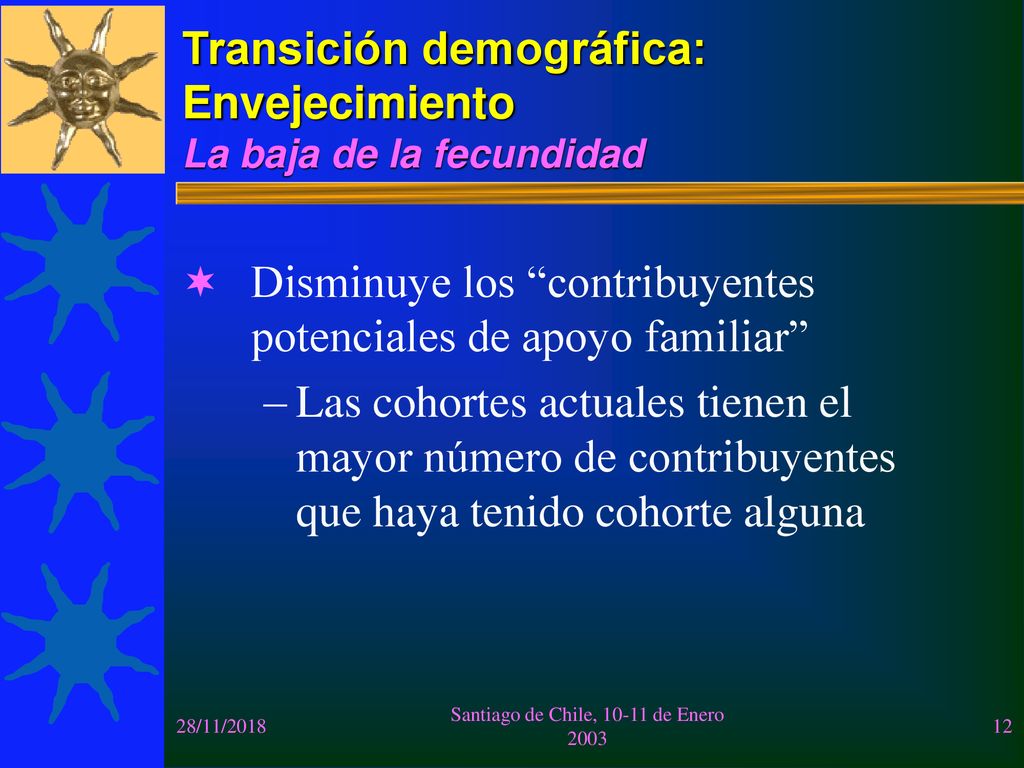 Transición demográfica: Envejecimiento
La baja de la fecundidad

Disminuye los “contribuyentes potenciales de apoyo familiar”

– Las cohortes actuales tienen el mayor número de contribuyentes que haya tenido cohorte alguna

28/11/2018

Santiago de Chile, 10-11 de Enero 2003

12